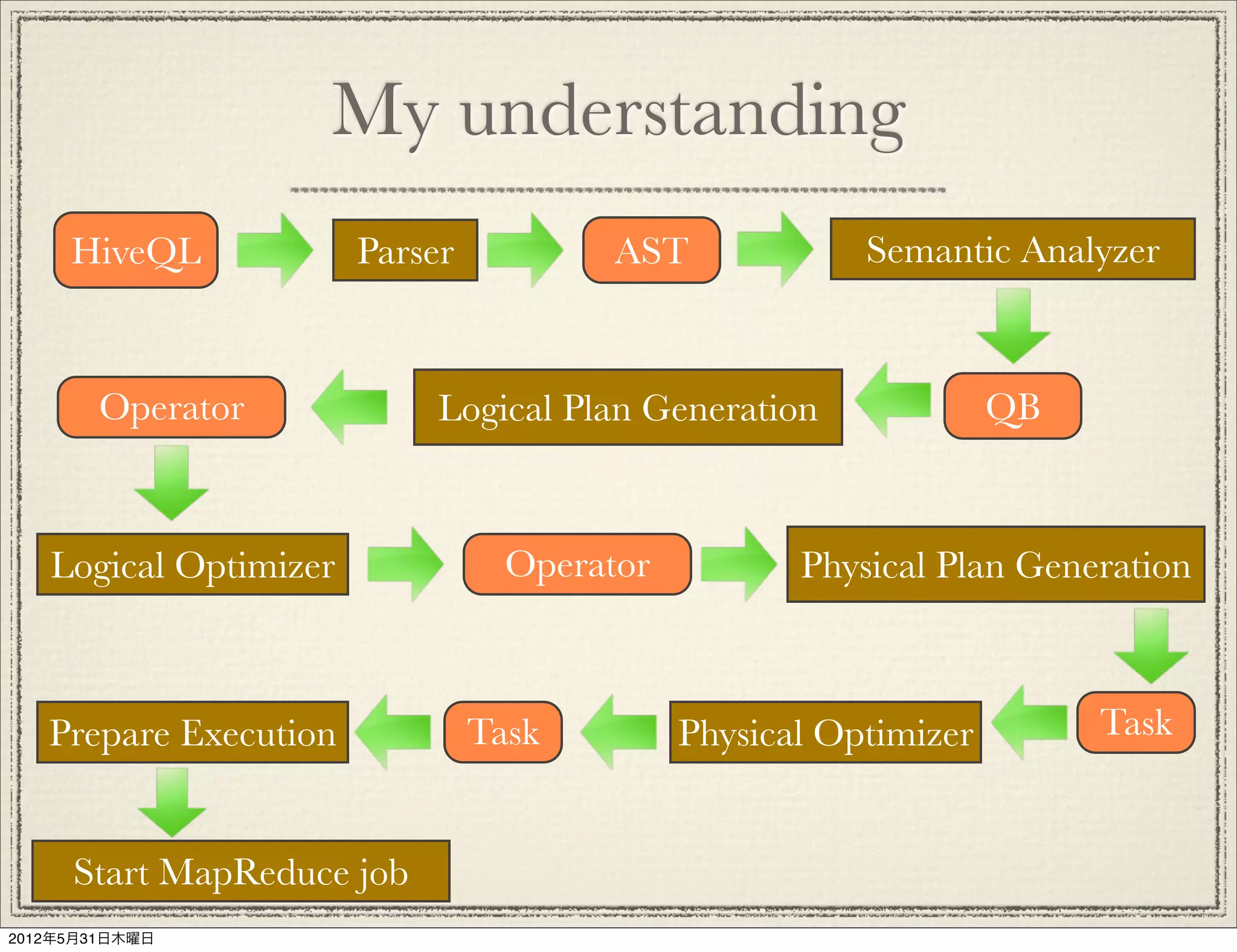 My understanding

HiveQL

Parser

AST

Semantic Analyzer

QB

Logical Plan Generation

Operator

Logical Optimizer

Operator

Physical Plan Generation

Task

Physical Optimizer

Task

Prepare Execution

Start MapReduce job

2012年5月31日木曜日